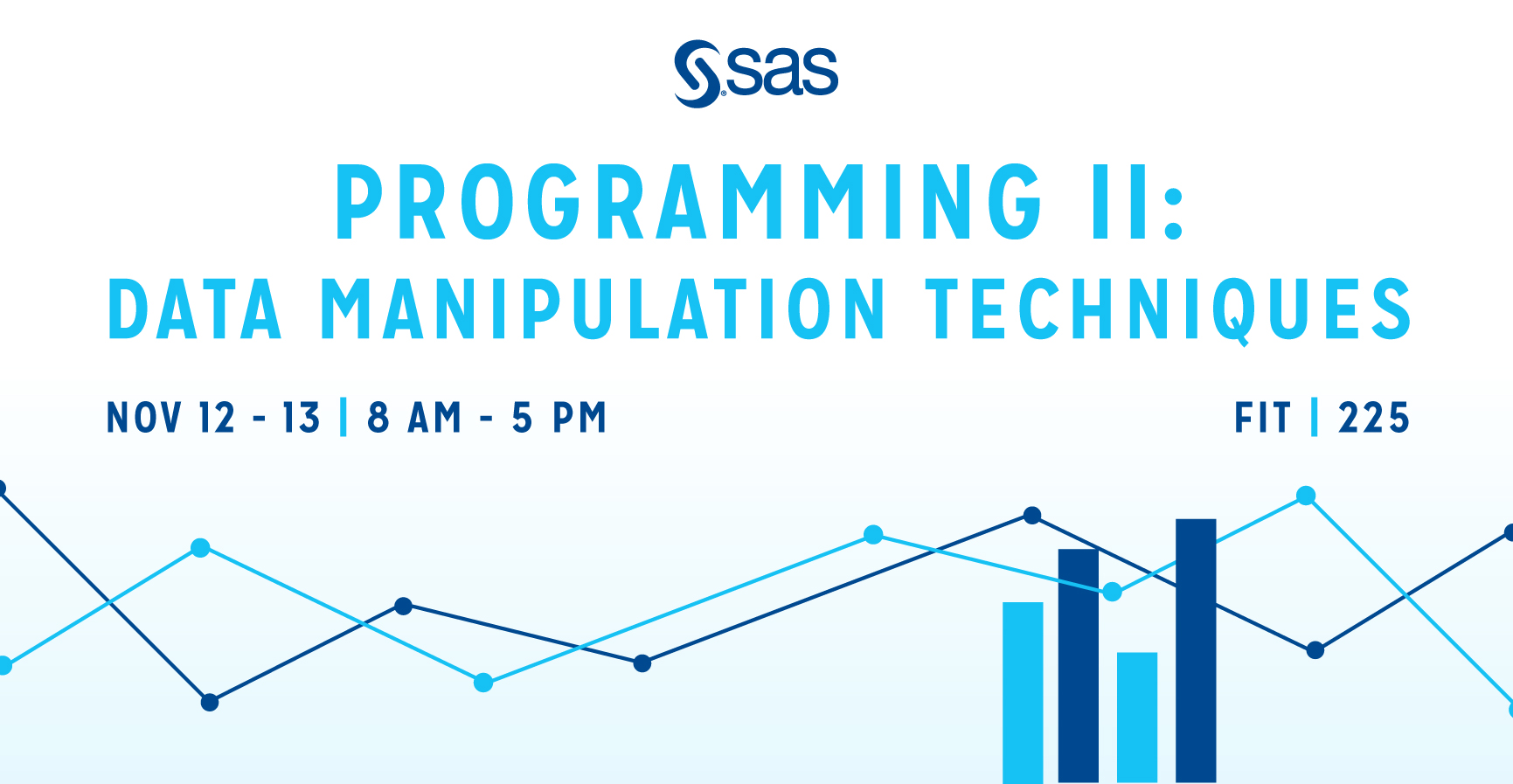 sas

PROGRAMMING II:
DATA MANIPULATION TECHNIQUES

NOV 12 - 13 | 8 AM - 5 PM

FIT | 225